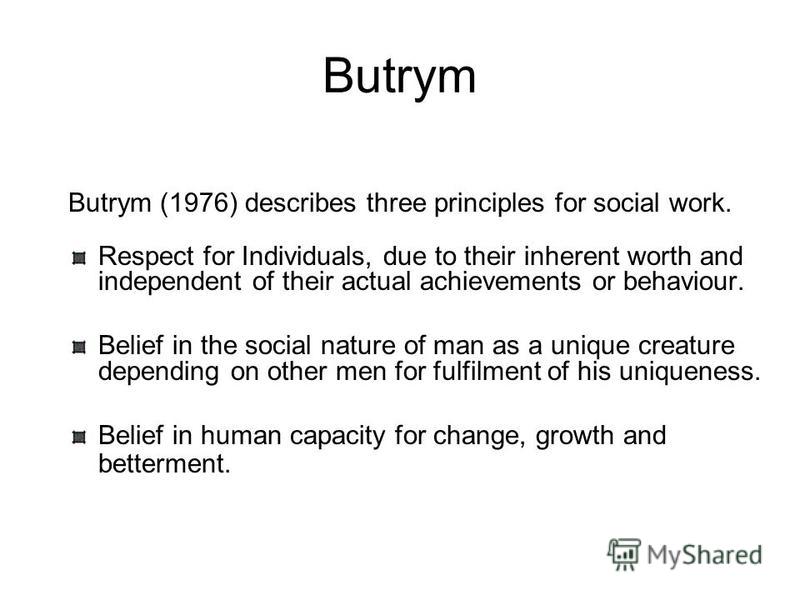 Butrym

Butrym (1976) describes three principles for social work.

Respect for Individuals, due to their inherent worth and independent of their actual achievements or behaviour.

Belief in the social nature of man as a unique creature depending on other men for fulfilment of his uniqueness.

Belief in human capacity for change, growth and betterment.

MyShared